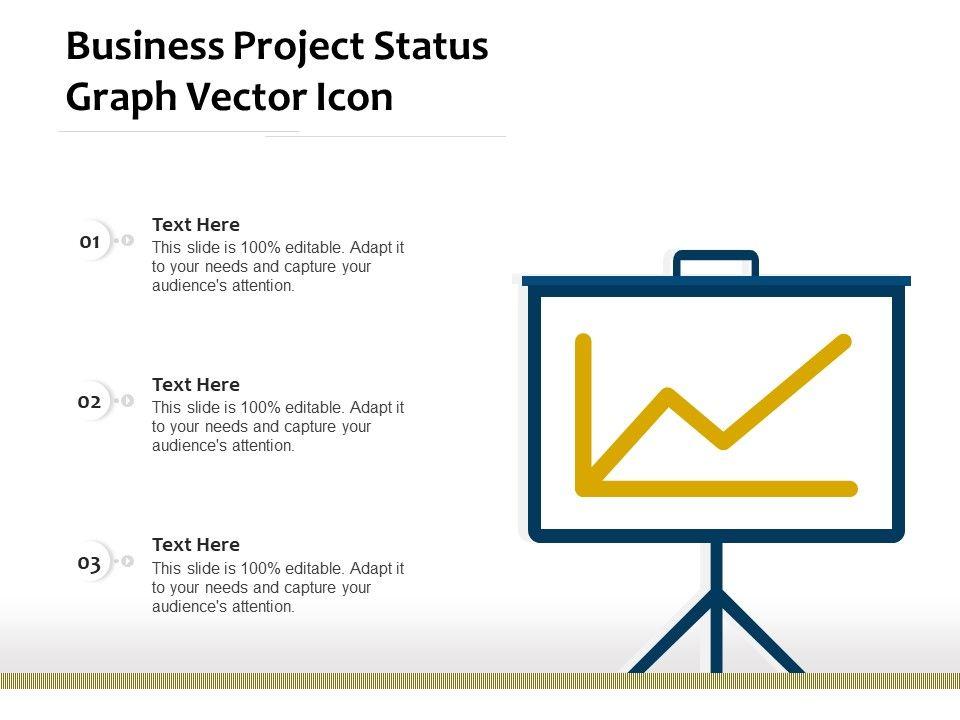 Business Project Status Graph Vector Icon

01

Text Here
This slide is 100% editable. Adapt it to your needs and capture your audience's attention.

02

Text Here
This slide is 100% editable. Adapt it to your needs and capture your audience's attention.

03

Text Here
This slide is 100% editable. Adapt it to your needs and capture your audience's attention.